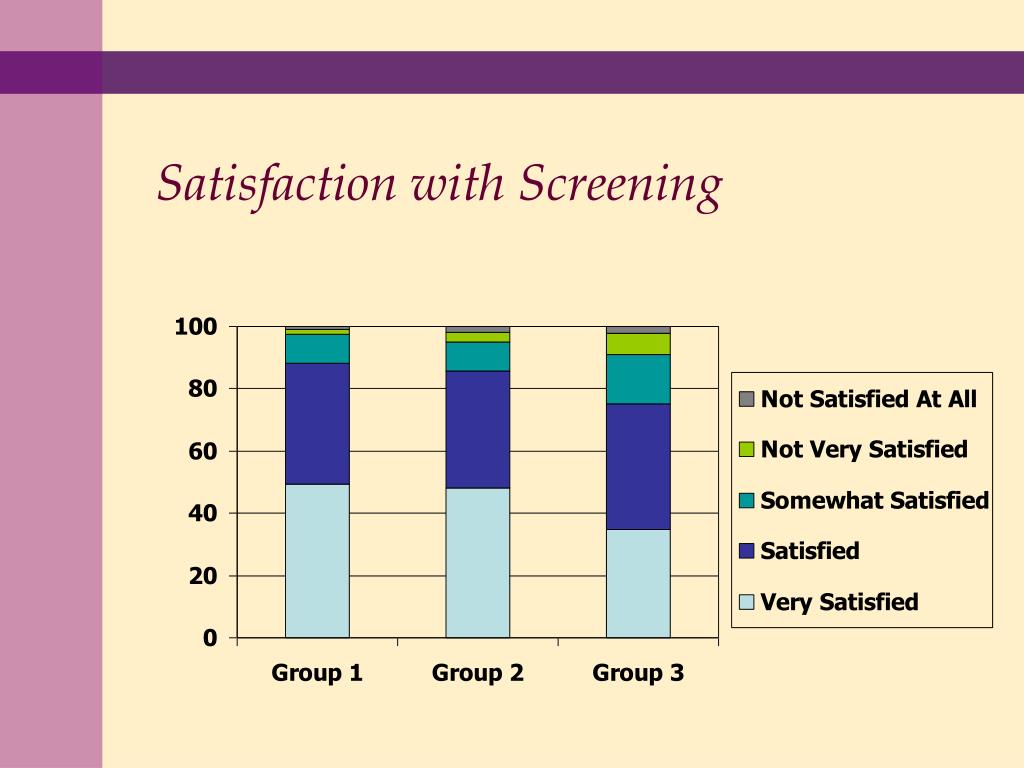 Satisfaction with Screening

100
80
60
40
20
0

Group 1
Group 2
Group 3

Not Satisfied At All
Not Very Satisfied
Somewhat Satisfied
Satisfied
Very Satisfied